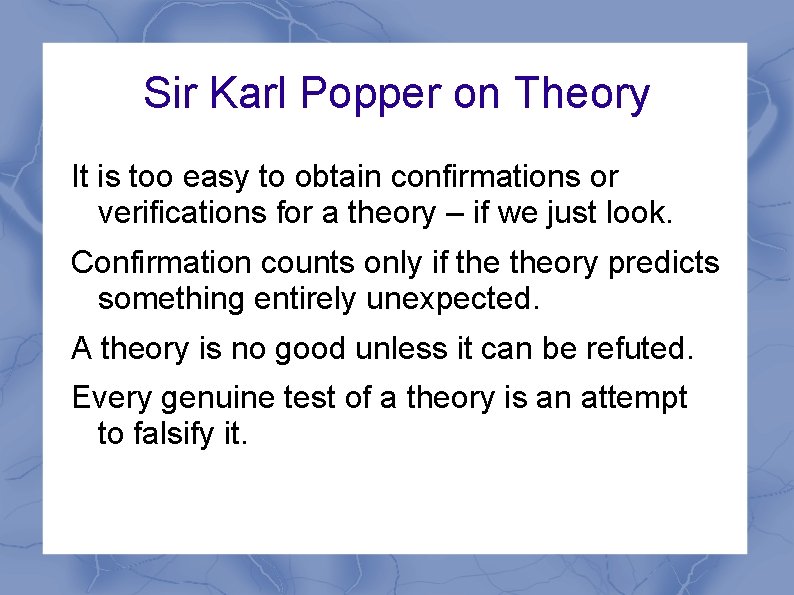 Sir Karl Popper on Theory

It is too easy to obtain confirmations or verifications for a theory – if we just look.

Confirmation counts only if the theory predicts something entirely unexpected.

A theory is no good unless it can be refuted.

Every genuine test of a theory is an attempt to falsify it.